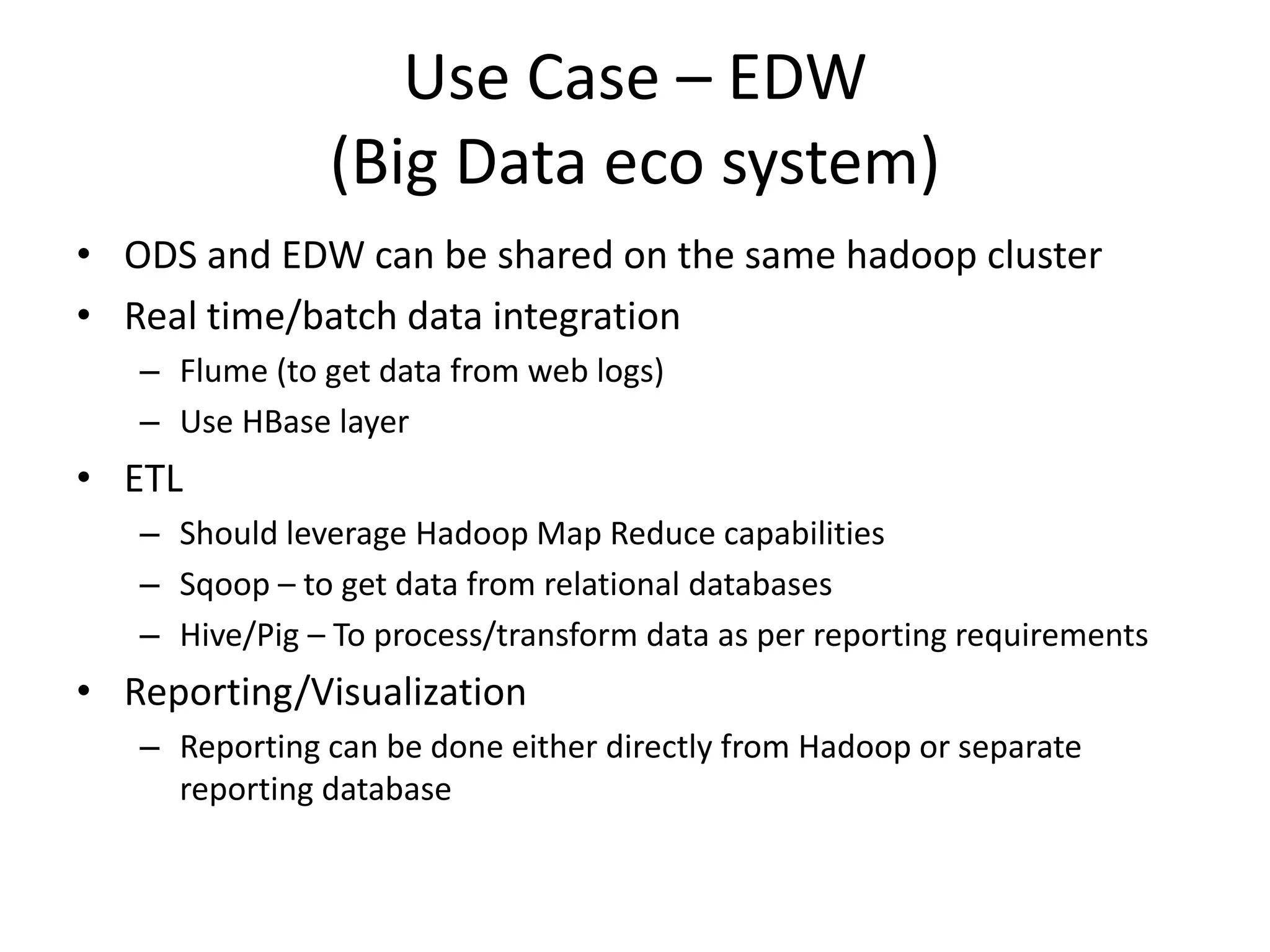 Use Case – EDW
(Big Data eco system)

• ODS and EDW can be shared on the same hadoop cluster
• Real time/batch data integration
– Flume (to get data from web logs)
– Use HBase layer
• ETL
– Should leverage Hadoop Map Reduce capabilities
– Sqoop – to get data from relational databases
– Hive/Pig – To process/transform data as per reporting requirements
• Reporting/Visualization
– Reporting can be done either directly from Hadoop or separate reporting database